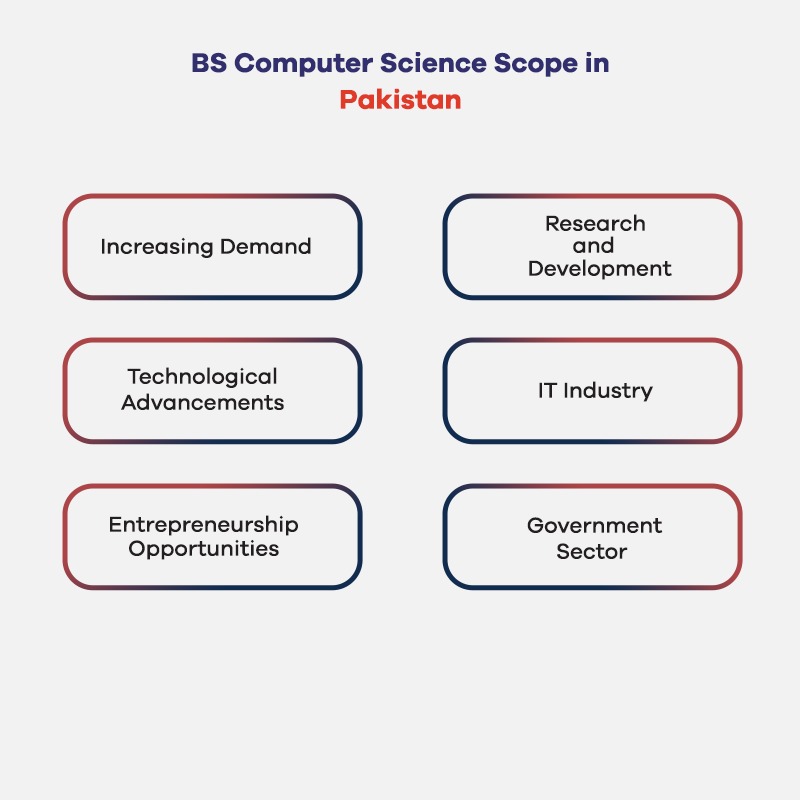 BS Computer Science Scope in Pakistan

Increasing Demand

Research and Development

Technological Advancements

IT Industry

Entrepreneurship Opportunities

Government Sector